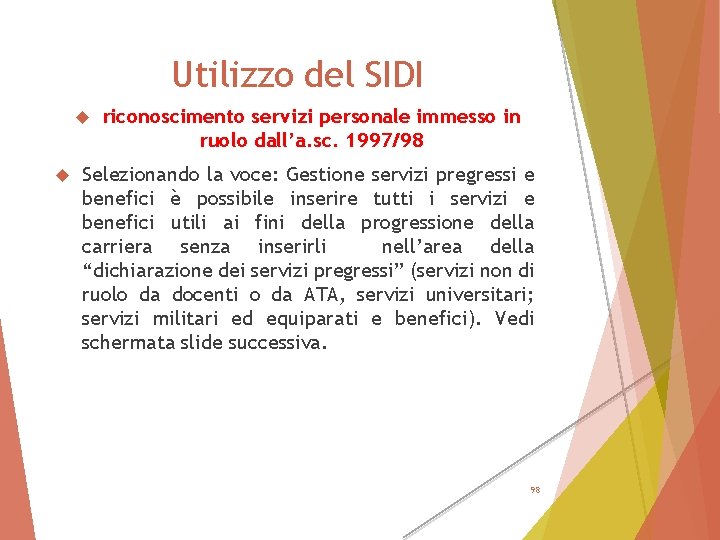 Utilizzo del SIDI

riconoscimento servizi personale immesso in ruolo dall’a.sc. 1997/98

Selezionando la voce: Gestione servizi pregressi e benefici è possibile inserire tutti i servizi e benefici utili ai fini della progressione della carriera senza inserirli nell’area della “dichiarazione dei servizi pregressi” (servizi non di ruolo da docenti o da ATA, servizi universitari; servizi militari ed equiparati e benefici). Vedi schermata slide successiva.

98